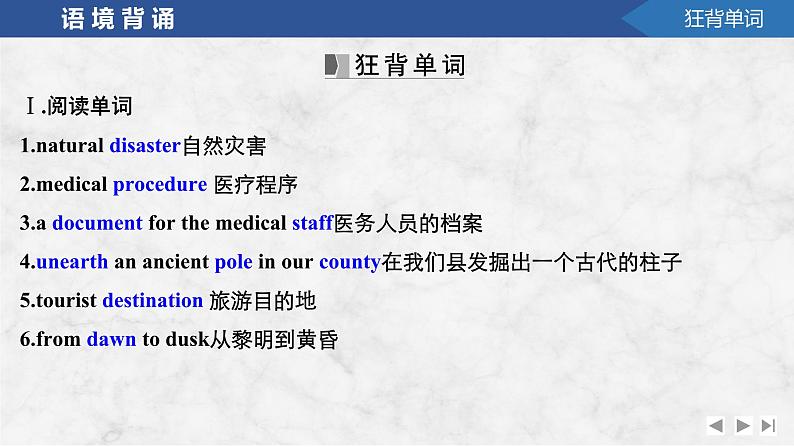 语境背诵

狂背单词

狂背单词

Ⅰ.阅读单词

1.natural disaster自然灾害

2.medical procedure 医疗程序

3.a document for the medical staff医务人员的档案

4.unearth an ancient pole in our county在我们县发掘出一个古代的柱子

5.tourist destination 旅游目的地

6.from dawn to dusk从黎明到黄昏